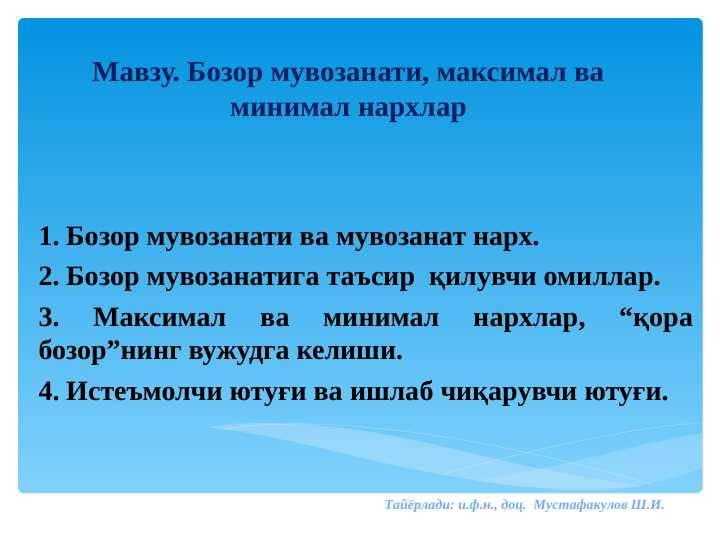 Мавзу. Бозор мувозанати, максимал ва минимал нархлар

1. Бозор мувозанати ва мувозанат нарх.

2. Бозор мувозанатига таъсир қилувчи омиллар.

3. Максимал ва минимал нархлар, “қора бозор”нинг вужудга келиши.

4. Истеъмолчи ютуғи ва ишлаб чиқарувчи ютуғи.

Тайёрлади: и.ф.н., доц. Мустафакулов Ш.И.